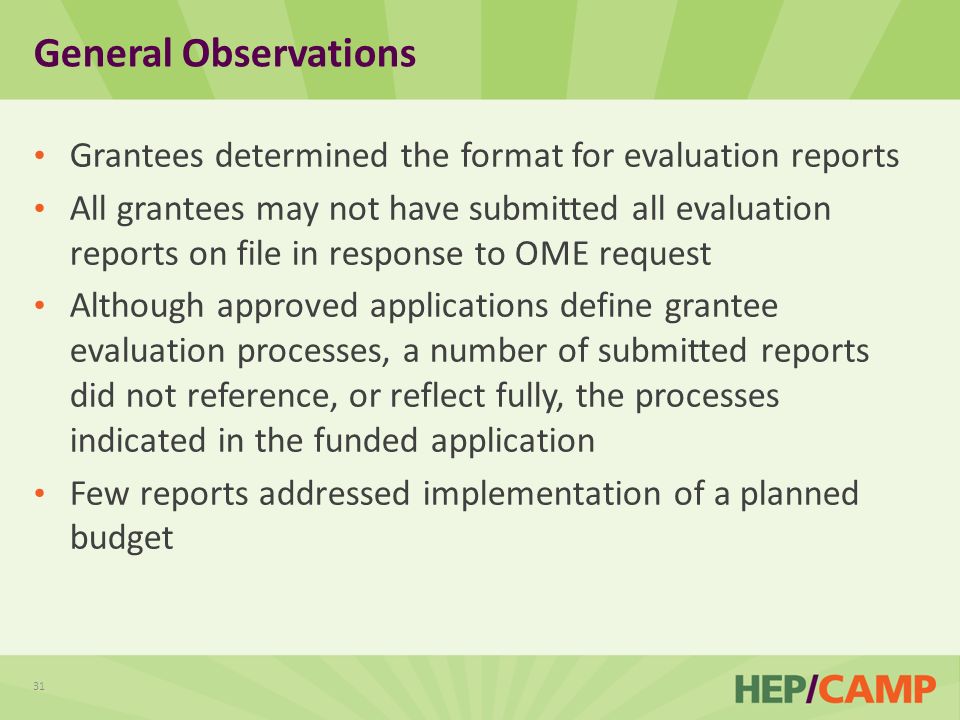 General Observations

• Grantees determined the format for evaluation reports
• All grantees may not have submitted all evaluation reports on file in response to OME request
• Although approved applications define grantee evaluation processes, a number of submitted reports did not reference, or reflect fully, the processes indicated in the funded application
• Few reports addressed implementation of a planned budget

31

HEP/CAMP